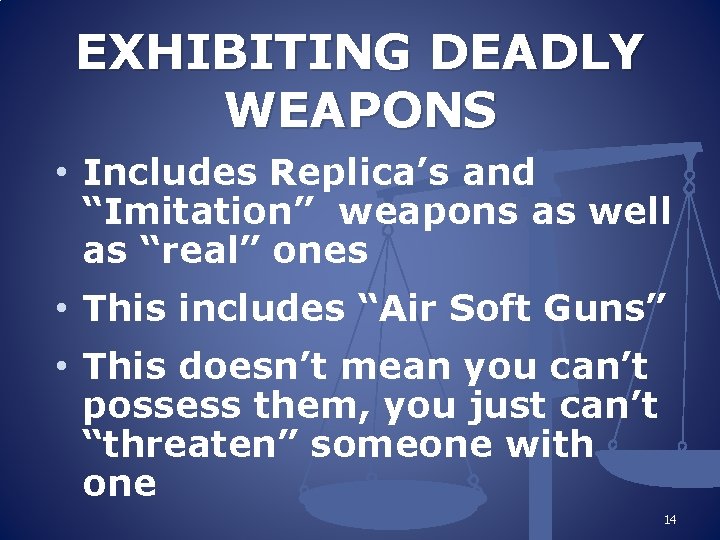 EXHIBITING DEADLY WEAPONS

• Includes Replica’s and “Imitation”  weapons as well as “real” ones

• This includes “Air Soft Guns”

• This doesn’t mean you can’t possess them, you just can’t “threaten” someone with one

14